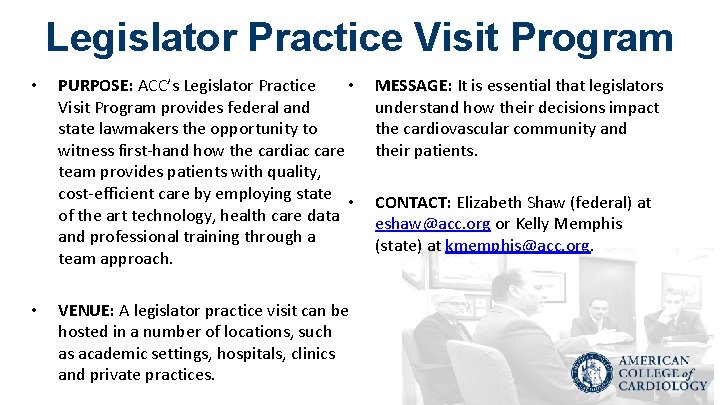 Legislator Practice Visit Program

• PURPOSE: ACC's Legislator Practice Visit Program provides federal and state lawmakers the opportunity to witness first-hand how the cardiac care team provides patients with quality, cost-efficient care by employing state of the art technology, health care data and professional training through a team approach.

• VENUE: A legislator practice visit can be hosted in a number of locations, such as academic settings, hospitals, clinics and private practices.

• MESSAGE: It is essential that legislators understand how their decisions impact the cardiovascular community and their patients.

• CONTACT: Elizabeth Shaw (federal) at eshaw@acc.org or Kelly Memphis (state) at kmemphis@acc.org.

AMERICAN COLLEGE of CARDIOLOGY